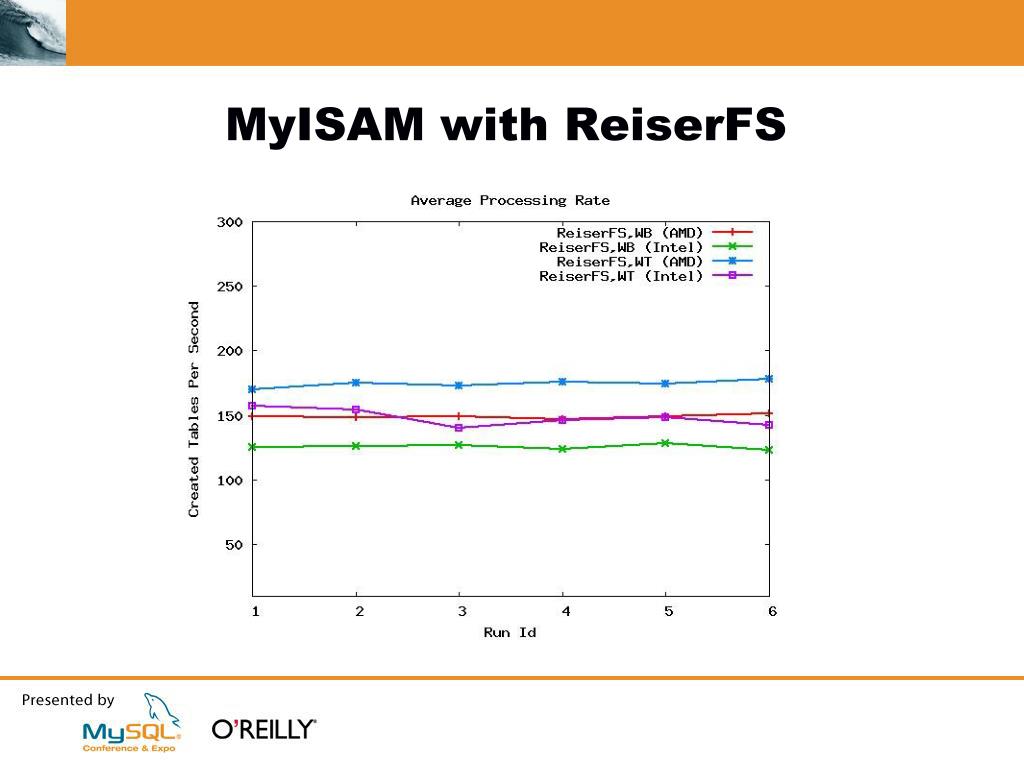 MyISAM with ReiserFS

Average Processing Rate

ReiserFS,WB (AMD)
ReiserFS,WB (Intel)
ReiserFS,WT (AMD)
ReiserFS,WT (Intel)

Created Tables Per Second

300
250
200
150
100
50

1 2 3 4 5 6

Run Id

Presented by

MySQL Conference & Expo

O'REILLY